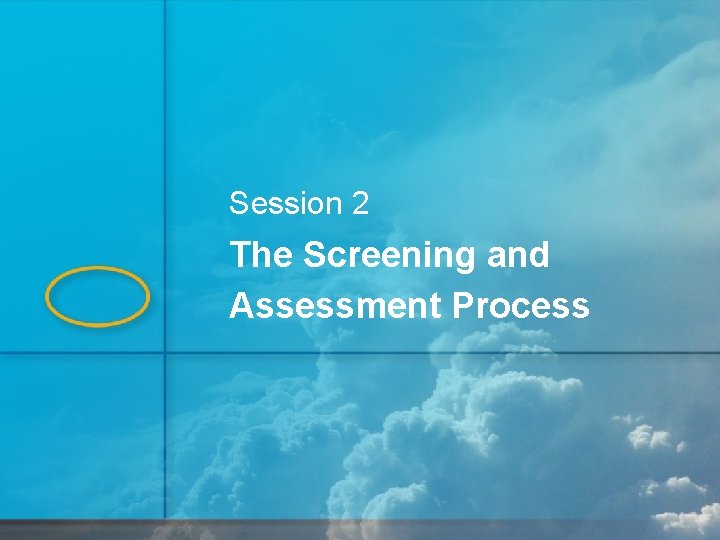 Session 2

The Screening and Assessment Process